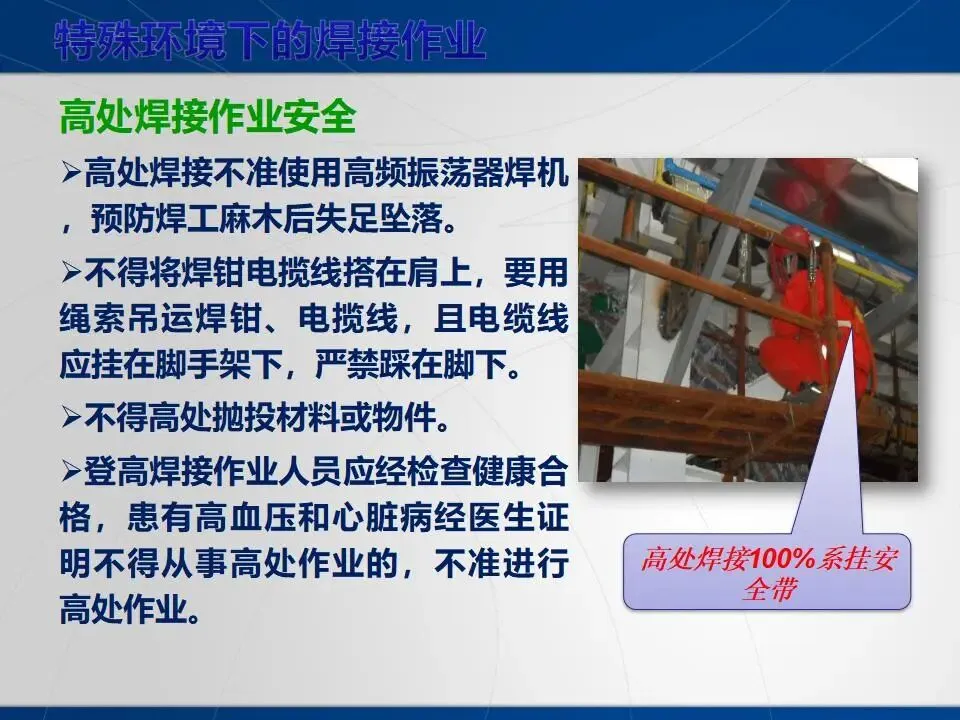 特殊环境下的焊接作业

高处焊接作业安全

➢高处焊接不准使用高频振荡器焊机，预防焊工麻木后失足坠落。

➢不得将焊钳电揽线搭在肩上，要用绳索吊运焊钳、电揽线，且电缆线应挂在脚手架下，严禁踩在脚下。

➢不得高处抛投材料或物件。

➢登高焊接作业人员应经检查健康合格，患有高血压和心脏病经医生证明不得从事高处作业的，不准进行高处作业。

高处焊接100%系挂安全带